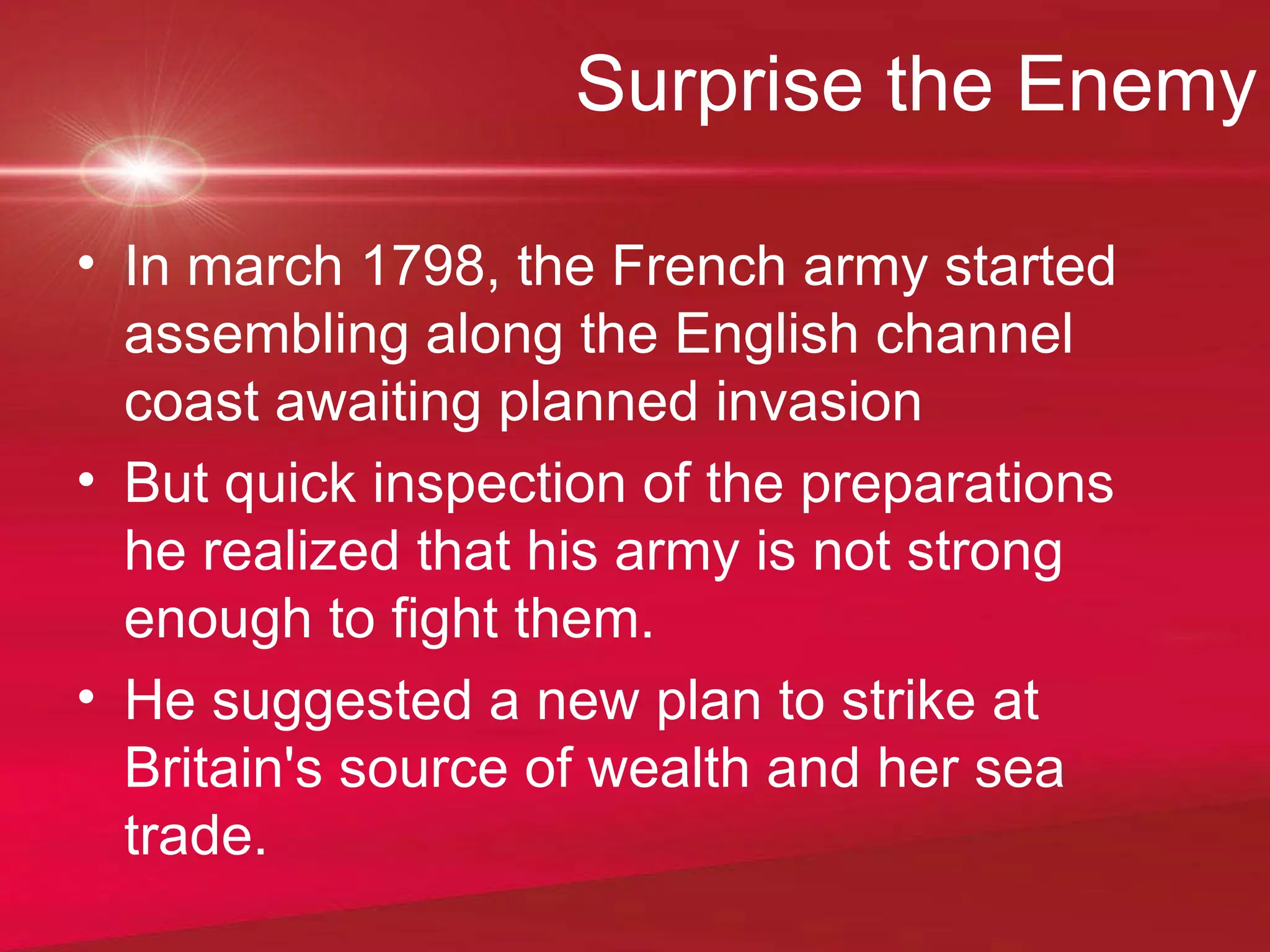 Surprise the Enemy

• In march 1798, the French army started assembling along the English channel coast awaiting planned invasion

• But quick inspection of the preparations he realized that his army is not strong enough to fight them.

• He suggested a new plan to strike at Britain's source of wealth and her sea trade.